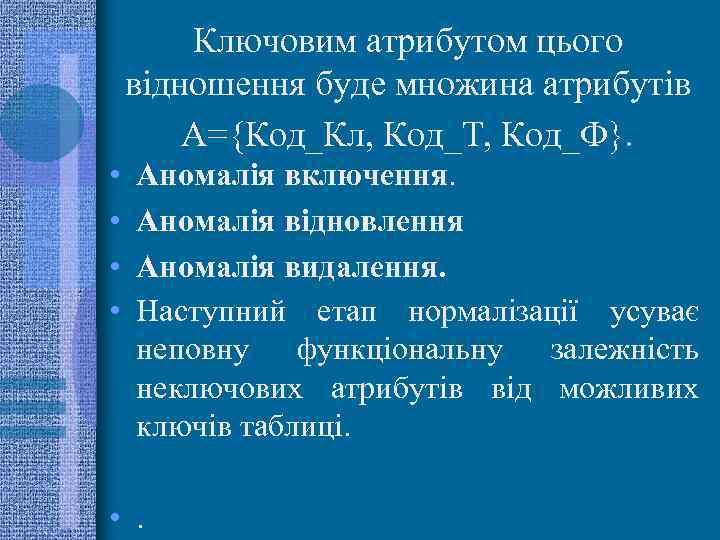 Ключовим атрибутом цього відношення буде множина атрибутів А={Код_Кл, Код_Т, Код_Ф}.

• Аномалія включення.
• Аномалія відновлення
• Аномалія видалення.
• Наступний етап нормалізації усуває неповну функціональну залежність неключових атрибутів від можливих ключів таблиці.
• .